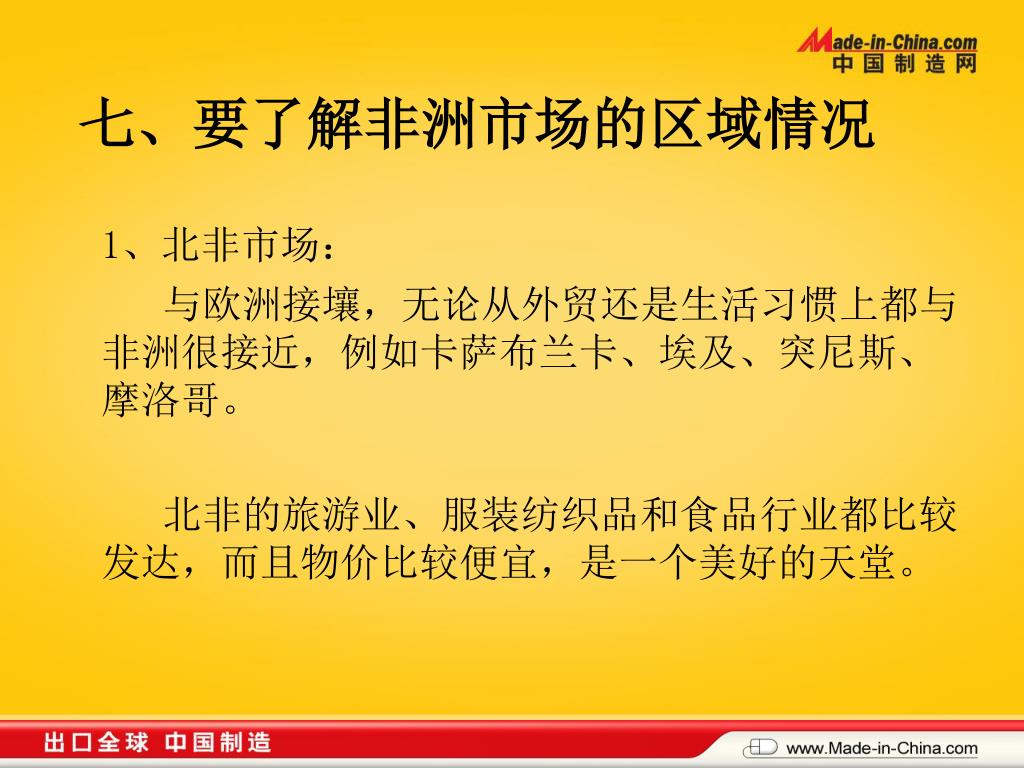 Made-in-China.com
中国制造网

七、要了解非洲市场的区域情况

1、北非市场：

与欧洲接壤，无论从外贸还是生活习惯上都与非洲很接近，例如卡萨布兰卡、埃及、突尼斯、摩洛哥。

北非的旅游业、服装纺织品和食品行业都比较发达，而且物价比较便宜，是一个美好的天堂。

出口全球 中国制造

www.Made-in-China.com